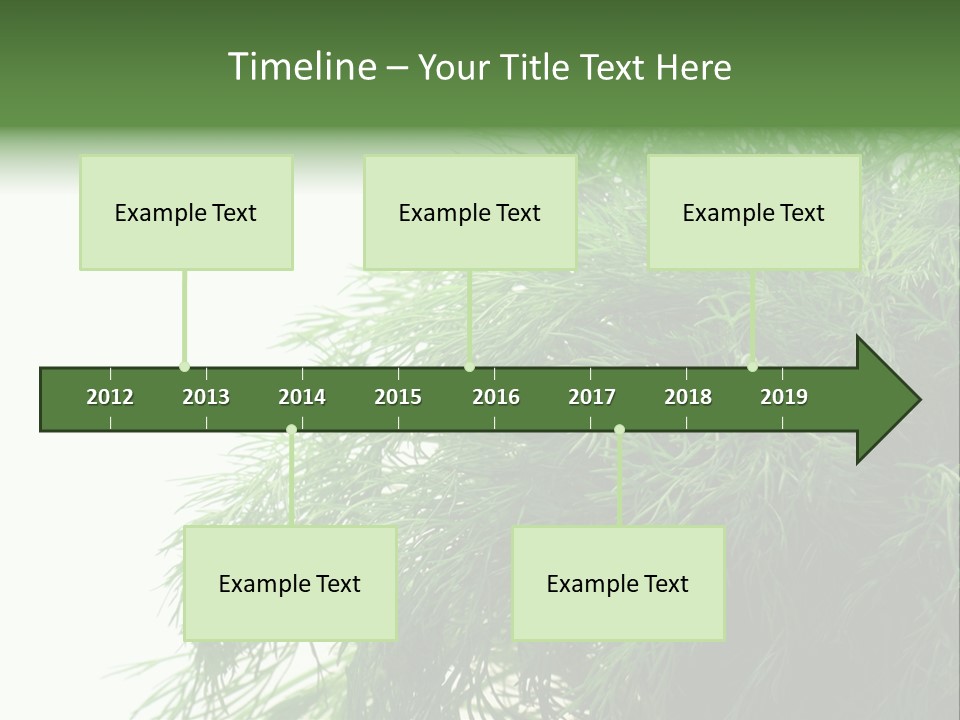 Timeline – Your Title Text Here

Example Text

Example Text

Example Text

2012 2013 2014 2015 2016 2017 2018 2019

Example Text

Example Text